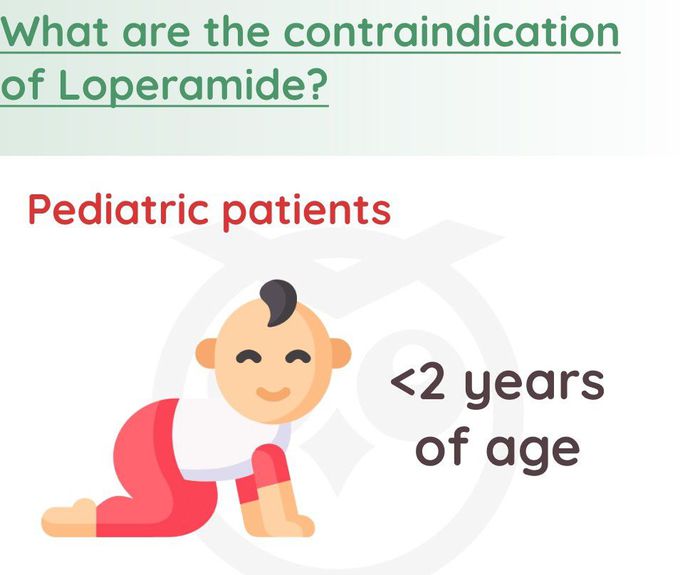 What are the contraindication of Loperamide?

Pediatric patients

<2 years of age